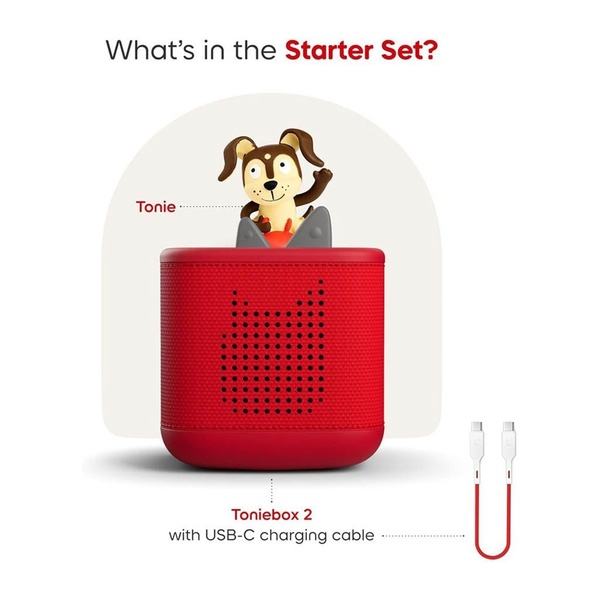 What's in the Starter Set?

Tonie

Toniebox 2
with USB-C charging cable